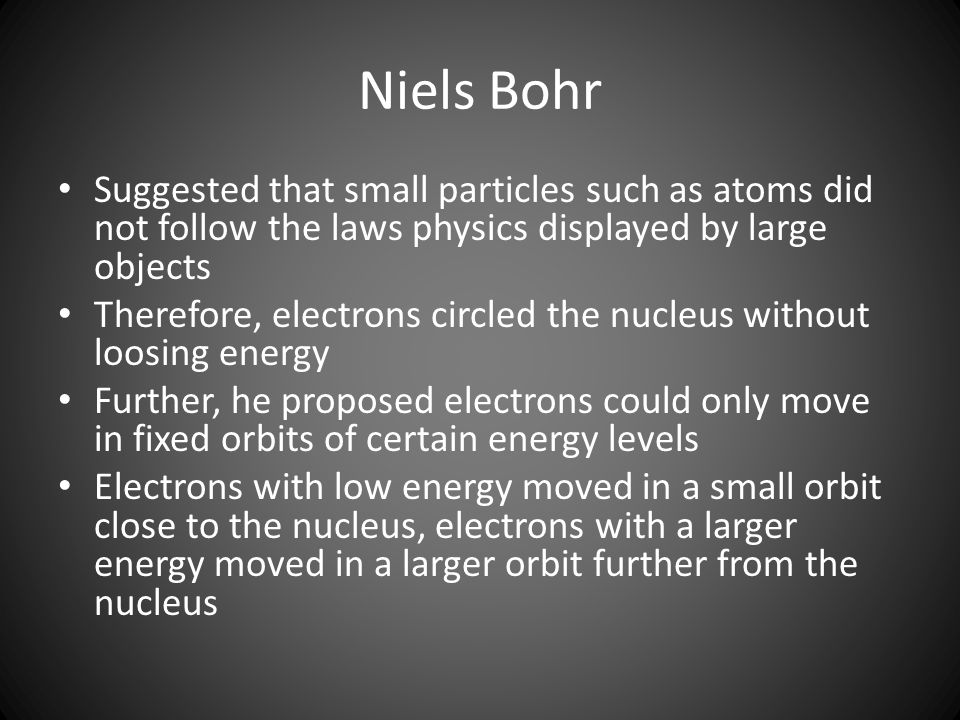 Niels Bohr

• Suggested that small particles such as atoms did not follow the laws physics displayed by large objects
• Therefore, electrons circled the nucleus without loosing energy
• Further, he proposed electrons could only move in fixed orbits of certain energy levels
• Electrons with low energy moved in a small orbit close to the nucleus, electrons with a larger energy moved in a larger orbit further from the nucleus